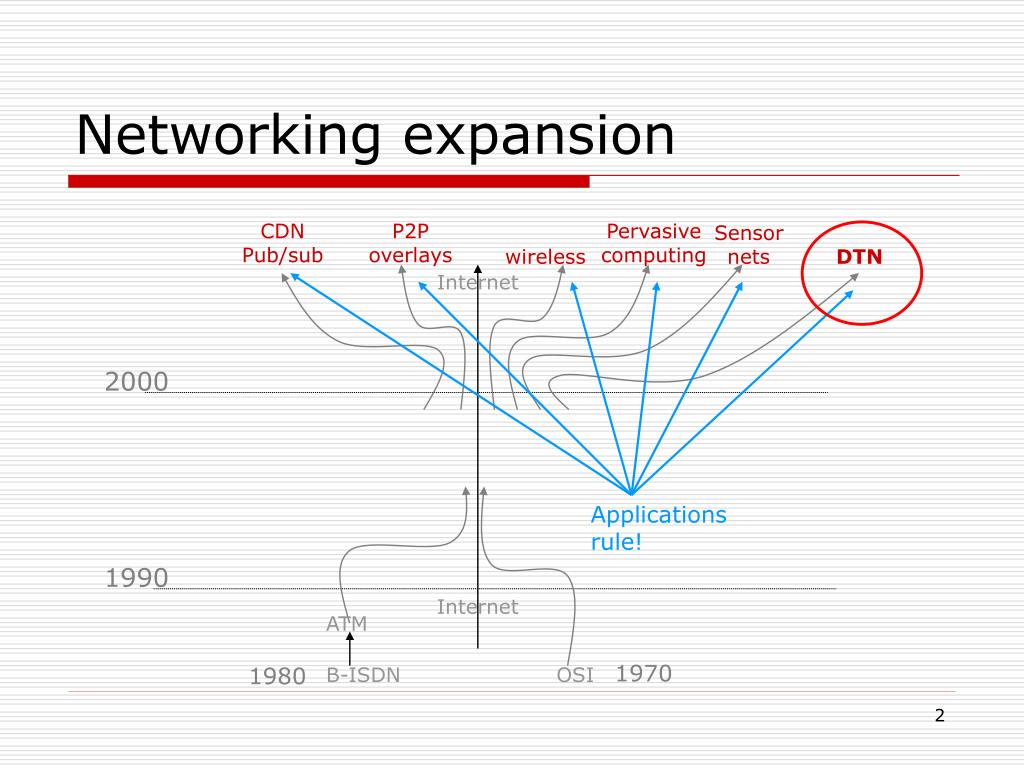 Networking expansion

CDN Pub/sub

P2P overlays

wireless

Pervasive computing

Sensor nets

DTN

Internet

2000

Applications rule!

1990

Internet

ATM

1980

B-ISDN

OSI

1970

2